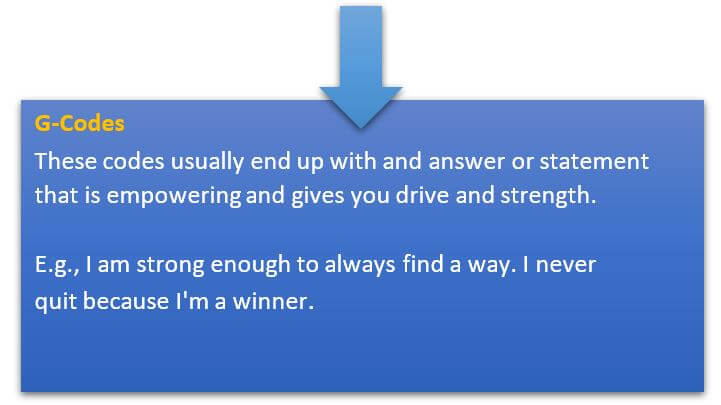 G-Codes

These codes usually end up with and answer or statement that is empowering and gives you drive and strength.

E.g., I am strong enough to always find a way. I never quit because I'm a winner.